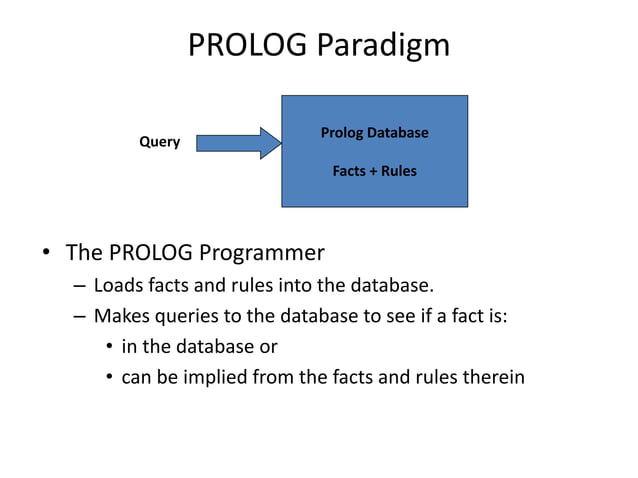 PROLOG Paradigm

Query

Prolog Database

Facts + Rules

• The PROLOG Programmer
– Loads facts and rules into the database.
– Makes queries to the database to see if a fact is:
• in the database or
• can be implied from the facts and rules therein